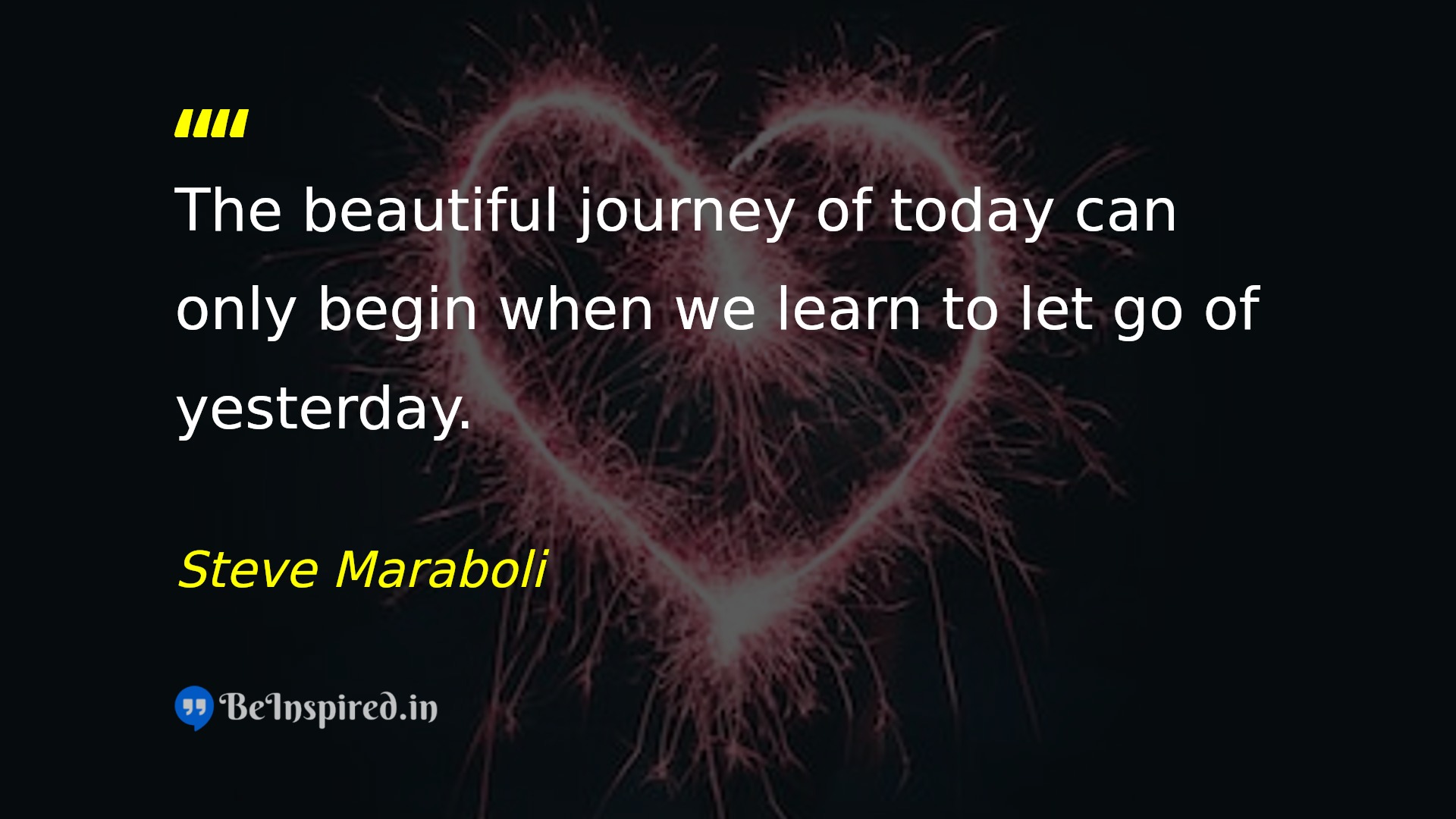 ""

The beautiful journey of today can only begin when we learn to let go of yesterday.

Steve Maraboli

BeInspired.in